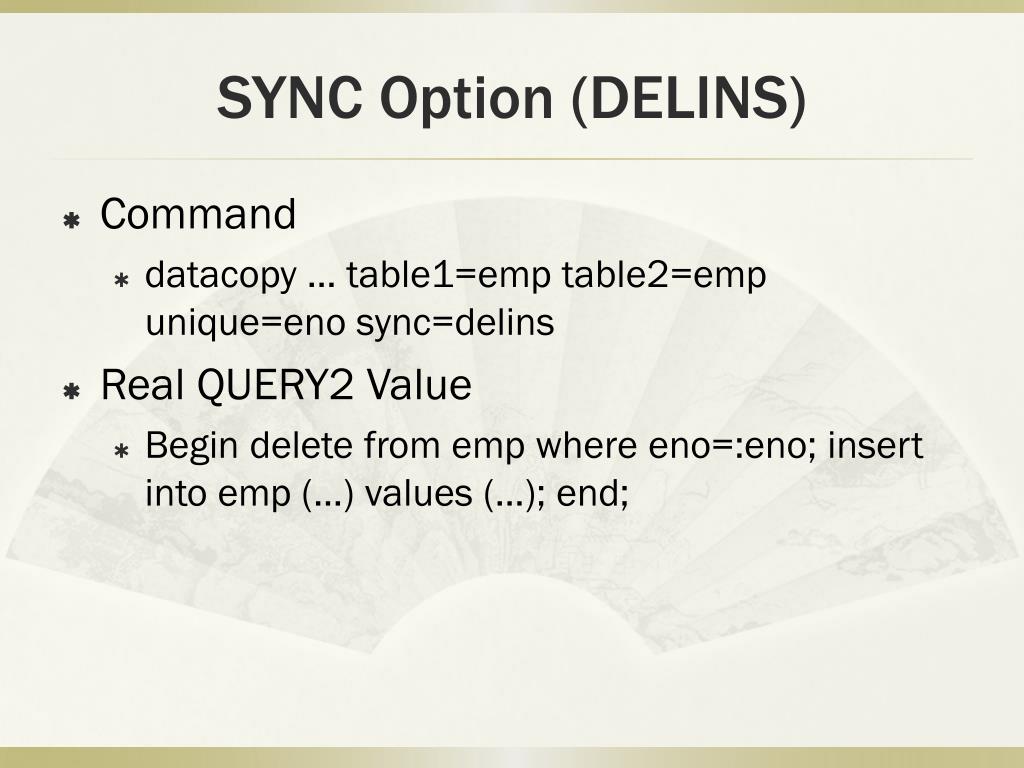 SYNC Option (DELINS)

Command

datacopy … table1=emp table2=emp unique=eno sync=delins

Real QUERY2 Value

Begin delete from emp where eno=:eno; insert into emp (…) values (…); end;